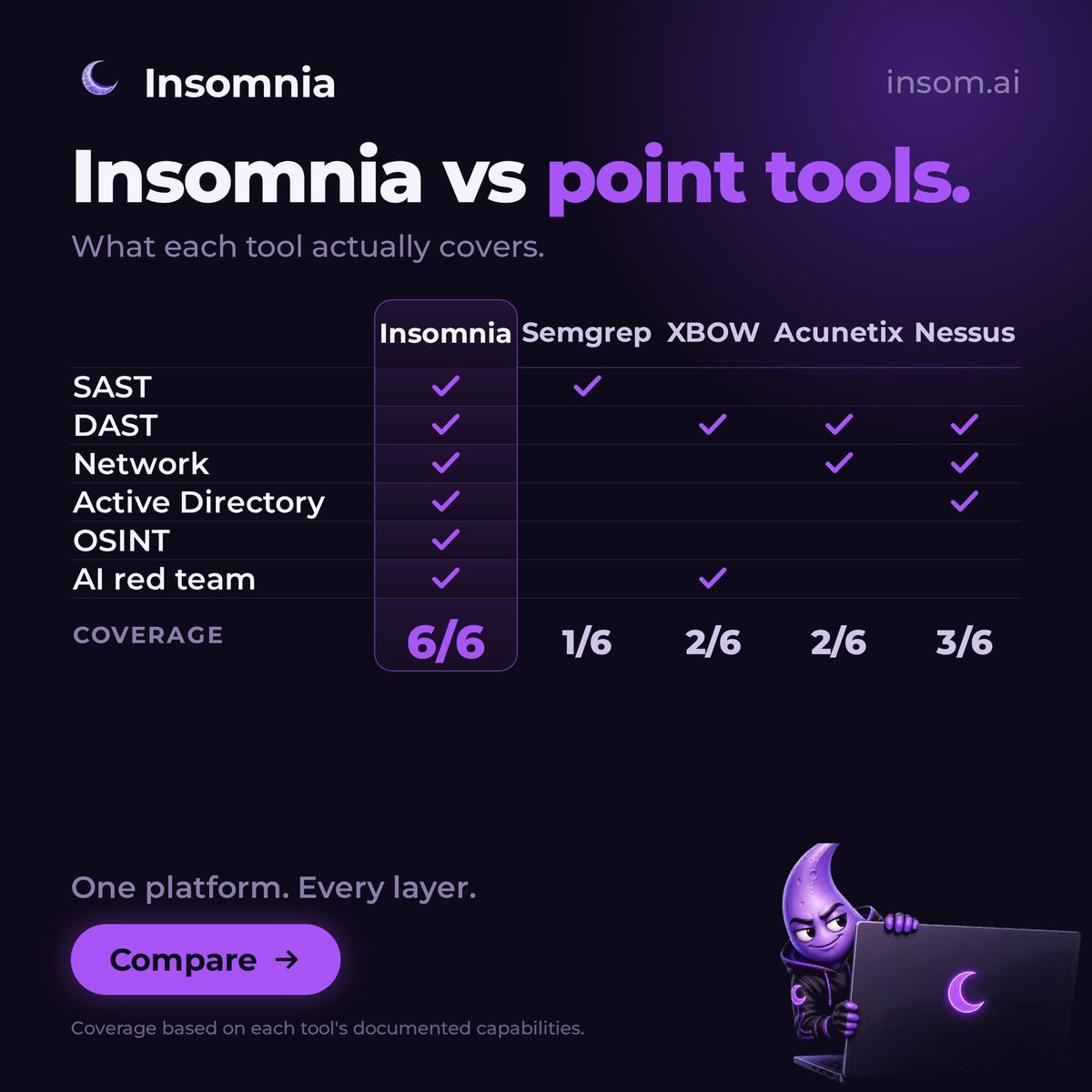 Insomnia

insom.ai

Insomnia vs point tools.

What each tool actually covers.

| | Insomnia | Semgrep | XBOW | Acunetix | Nessus |
|---|---|---|---|---|---|
| SAST | ✓ | ✓ | | | |
| DAST | ✓ | | ✓ | ✓ | ✓ |
| Network | ✓ | | | ✓ | ✓ |
| Active Directory | ✓ | | | | ✓ |
| OSINT | ✓ | | | | |
| AI red team | ✓ | | ✓ | | |
| COVERAGE | 6/6 | 1/6 | 2/6 | 2/6 | 3/6 |

One platform. Every layer.

Compare →

Coverage based on each tool's documented capabilities.